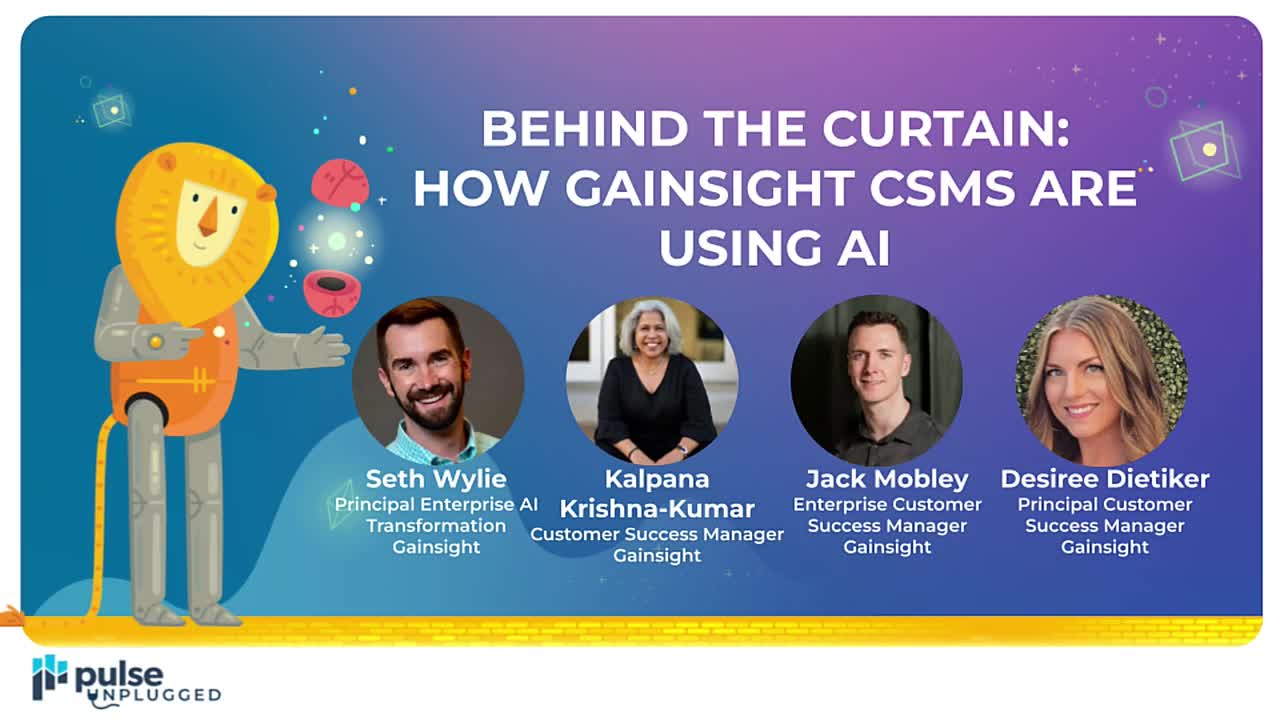 BEHIND THE CURTAIN: HOW GAINSIGHT CSMS ARE USING AI

Seth Wylie
Principal Enterprise AI Transformation
Gainsight

Kalpana Krishna-Kumar
Customer Success Manager
Gainsight

Jack Mobley
Enterprise Customer Success Manager
Gainsight

Desiree Dietiker
Principal Customer Success Manager
Gainsight

pulse UNPLUGGED